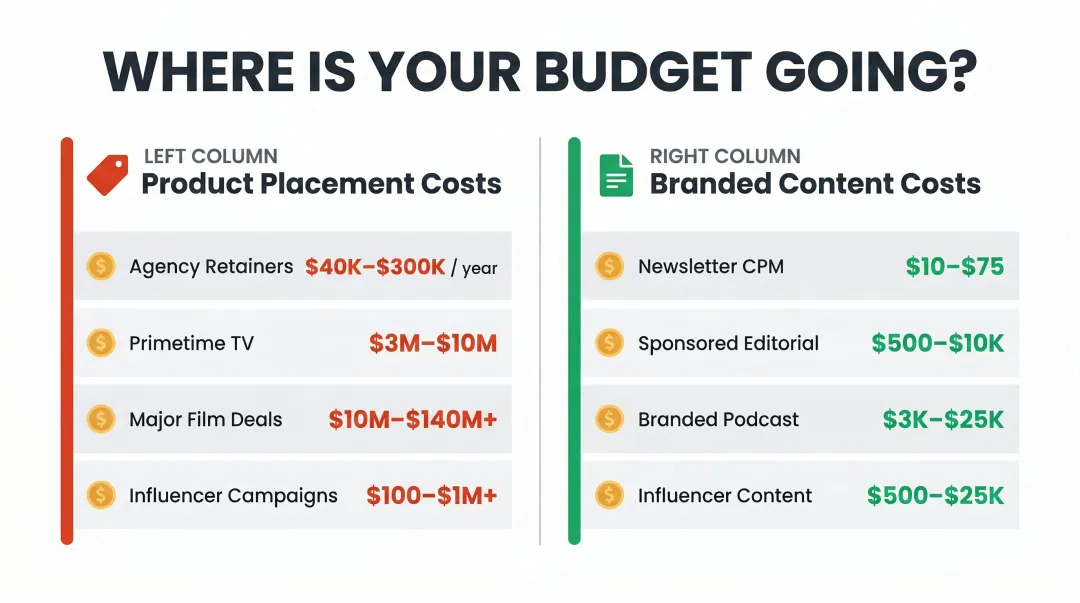 WHERE IS YOUR BUDGET GOING?

LEFT COLUMN
Product Placement Costs

Agency Retainers $40K–$300K / year

Primetime TV $3M–$10M

Major Film Deals $10M–$140M+

Influencer Campaigns $100–$1M+

RIGHT COLUMN
Branded Content Costs

Newsletter CPM $10–$75

Sponsored Editorial $500–$10K

Branded Podcast $3K–$25K

Influencer Content $500–$25K